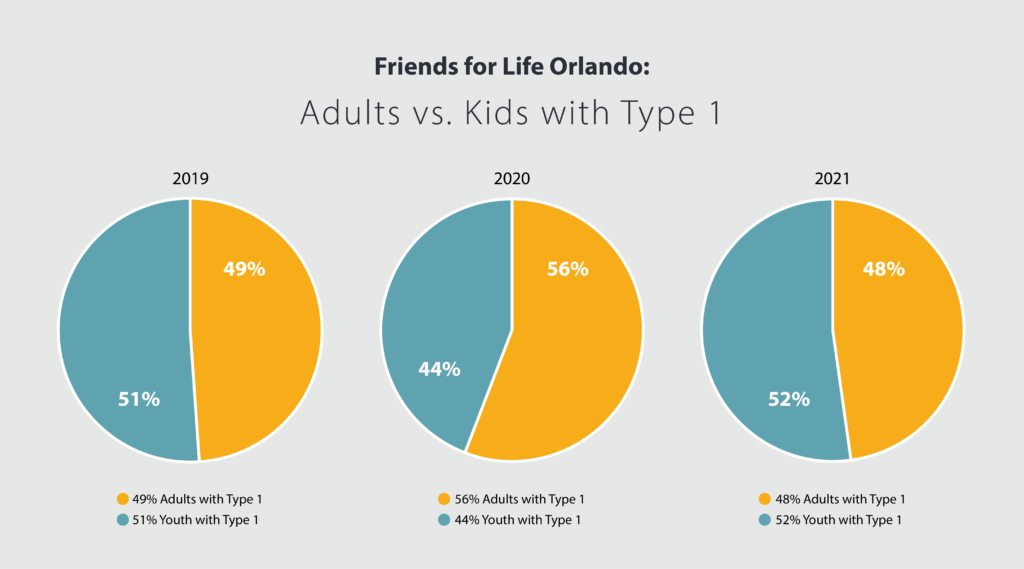 Friends for Life Orlando:
Adults vs. Kids with Type 1

2019

49%

51%

49% Adults with Type 1
51% Youth with Type 1

2020

56%

44%

56% Adults with Type 1
44% Youth with Type 1

2021

48%

52%

48% Adults with Type 1
52% Youth with Type 1